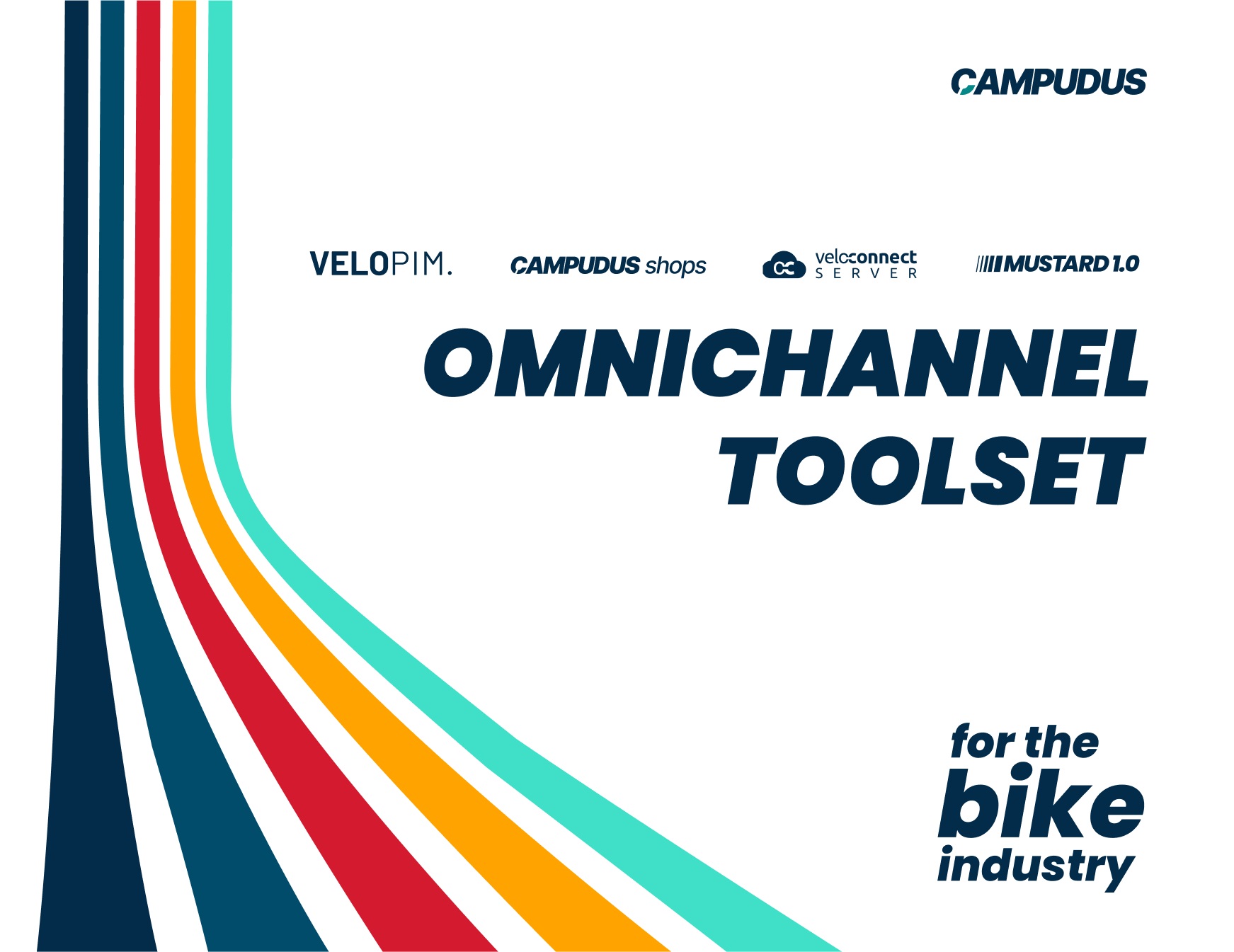 CAMPUDUS

VELOPIM.

CAMPUDUS shops

veloconnect SERVER

MUSTARD 1.0

OMNICHANNEL TOOLSET

for the bike industry